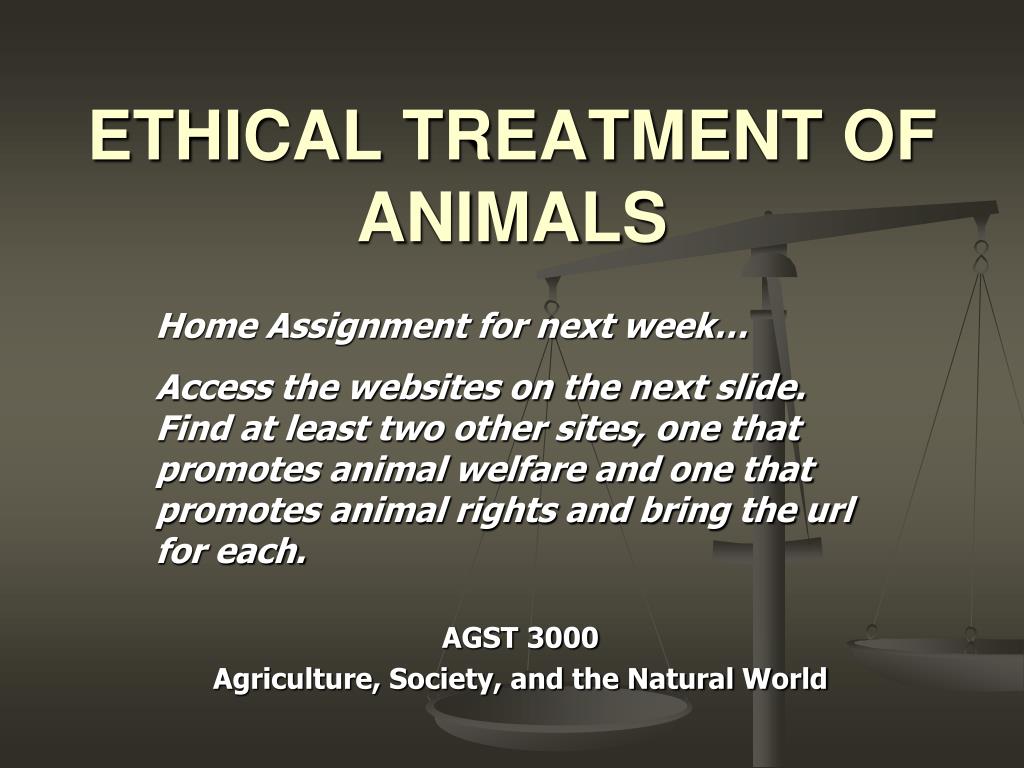 ETHICAL TREATMENT OF ANIMALS

Home Assignment for next week…

Access the websites on the next slide. Find at least two other sites, one that promotes animal welfare and one that promotes animal rights and bring the url for each.

AGST 3000
Agriculture, Society, and the Natural World